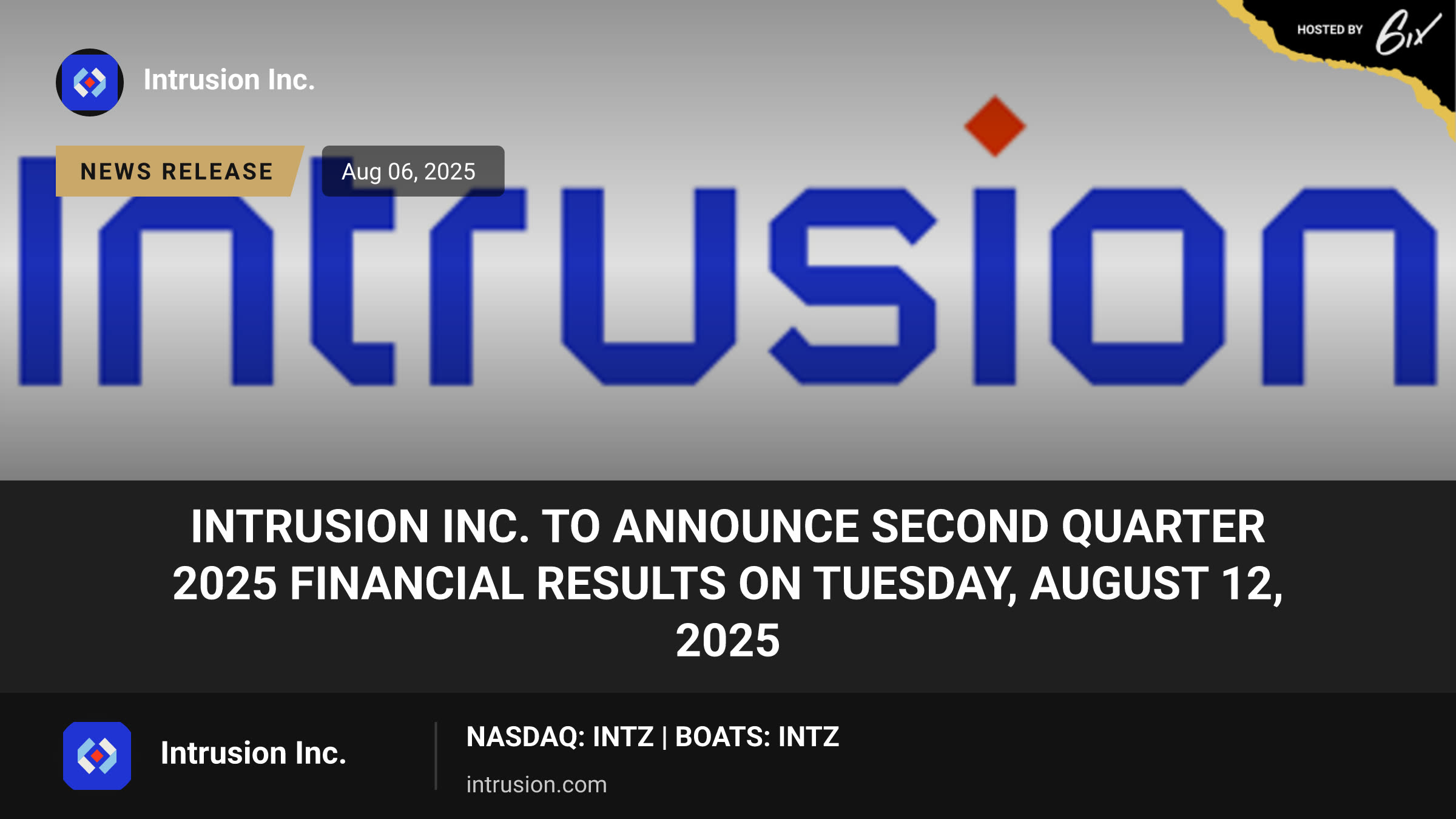 HOSTED BY 6ix

Intrusion Inc.

NEWS RELEASE

Aug 06, 2025

intrusion

INTRUSION INC. TO ANNOUNCE SECOND QUARTER 2025 FINANCIAL RESULTS ON TUESDAY, AUGUST 12, 2025

Intrusion Inc.

NASDAQ: INTZ | BOATS: INTZ

intrusion.com